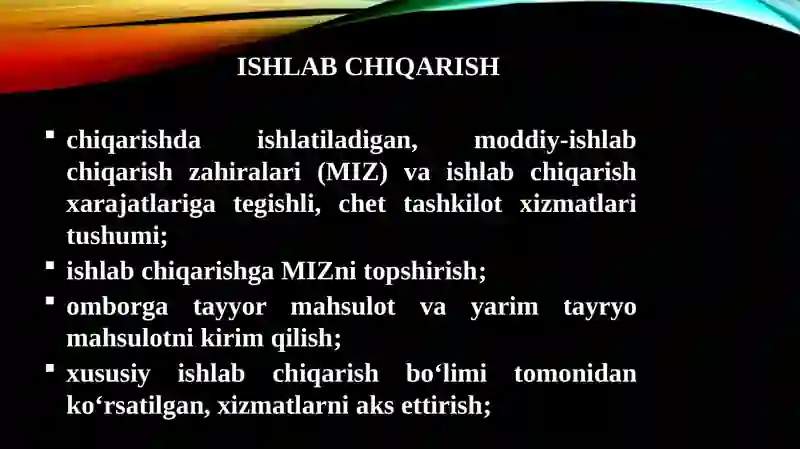 ISHLAB CHIQARISH

▪ chiqarishda ishlatiladigan, moddiy-ishlab chiqarish zahiralari (MIZ) va ishlab chiqarish xarajatlariga tegishli, chet tashkilot xizmatlari tushumi;
▪ ishlab chiqarishga MIZni topshirish;
▪ omborga tayyor mahsulot va yarim tayryo mahsulotni kirim qilish;
▪ xususiy ishlab chiqarish bo‘limi tomonidan ko‘rsatilgan, xizmatlarni aks ettirish;